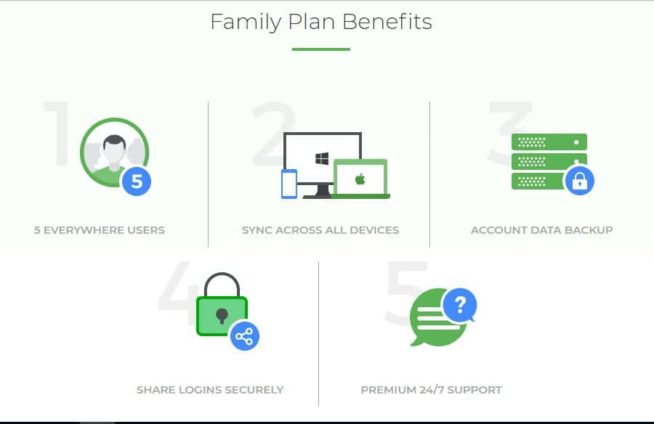 Family Plan Benefits

1

5

5 EVERYWHERE USERS

2

SYNC ACROSS ALL DEVICES

3

ACCOUNT DATA BACKUP

4

SHARE LOGINS SECURELY

5

?

PREMIUM 24/7 SUPPORT